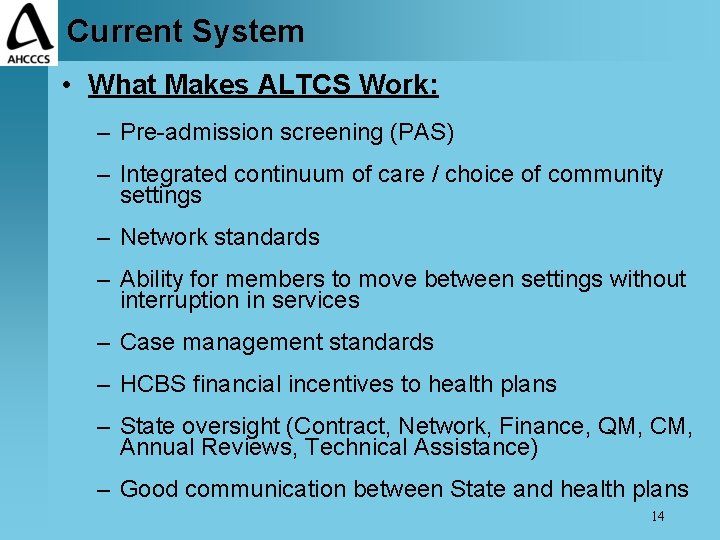 AHCCCS

Current System

• What Makes ALTCS Work:

– Pre-admission screening (PAS)

– Integrated continuum of care / choice of community settings

– Network standards

– Ability for members to move between settings without interruption in services

– Case management standards

– HCBS financial incentives to health plans

– State oversight (Contract, Network, Finance, QM, CM, Annual Reviews, Technical Assistance)

– Good communication between State and health plans

14